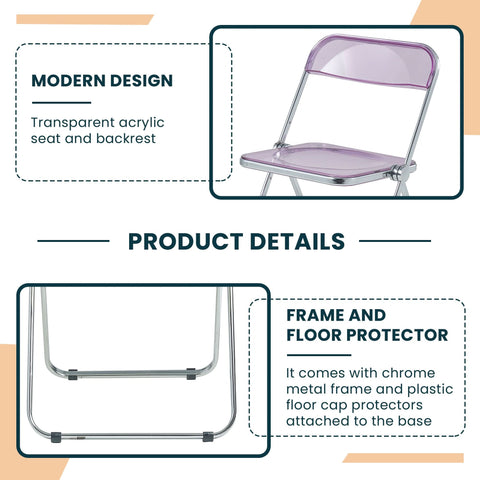 MODERN DESIGN

Transparent acrylic seat and backrest

PRODUCT DETAILS

FRAME AND FLOOR PROTECTOR

It comes with chrome metal frame and plastic floor cap protectors attached to the base